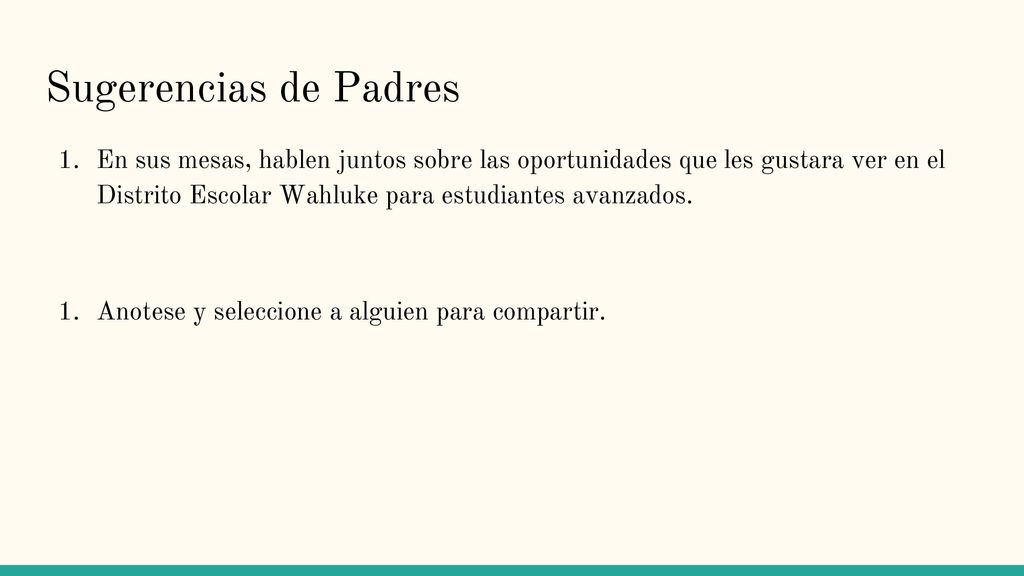 Sugerencias de Padres

1. En sus mesas, hablen juntos sobre las oportunidades que les gustara ver en el Distrito Escolar Wahluke para estudiantes avanzados.

1. Anotese y seleccione a alguien para compartir.